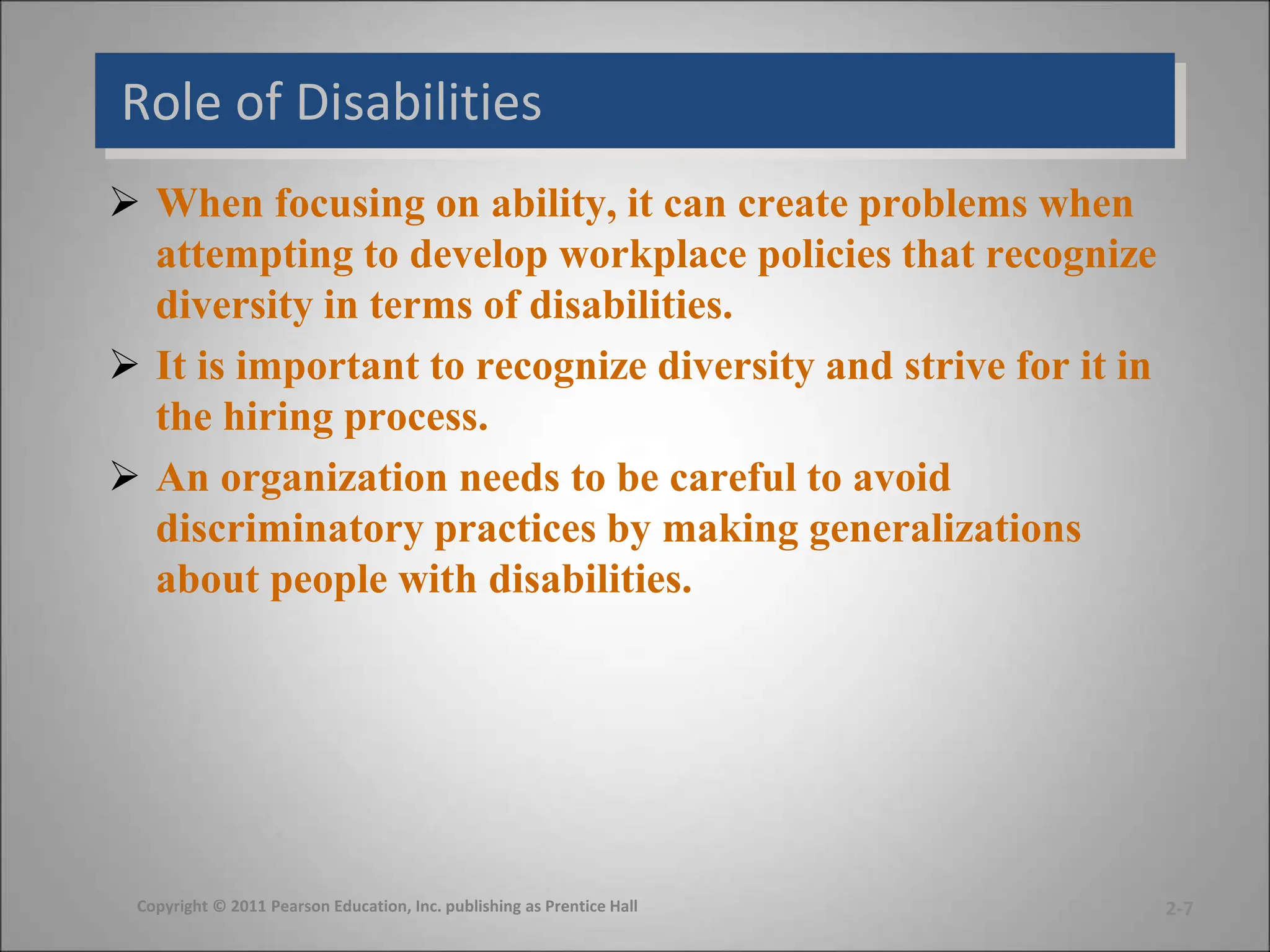 Role of Disabilities

➢ When focusing on ability, it can create problems when attempting to develop workplace policies that recognize diversity in terms of disabilities.

➢ It is important to recognize diversity and strive for it in the hiring process.

➢ An organization needs to be careful to avoid discriminatory practices by making generalizations about people with disabilities.

Copyright © 2011 Pearson Education, Inc. publishing as Prentice Hall

2-7